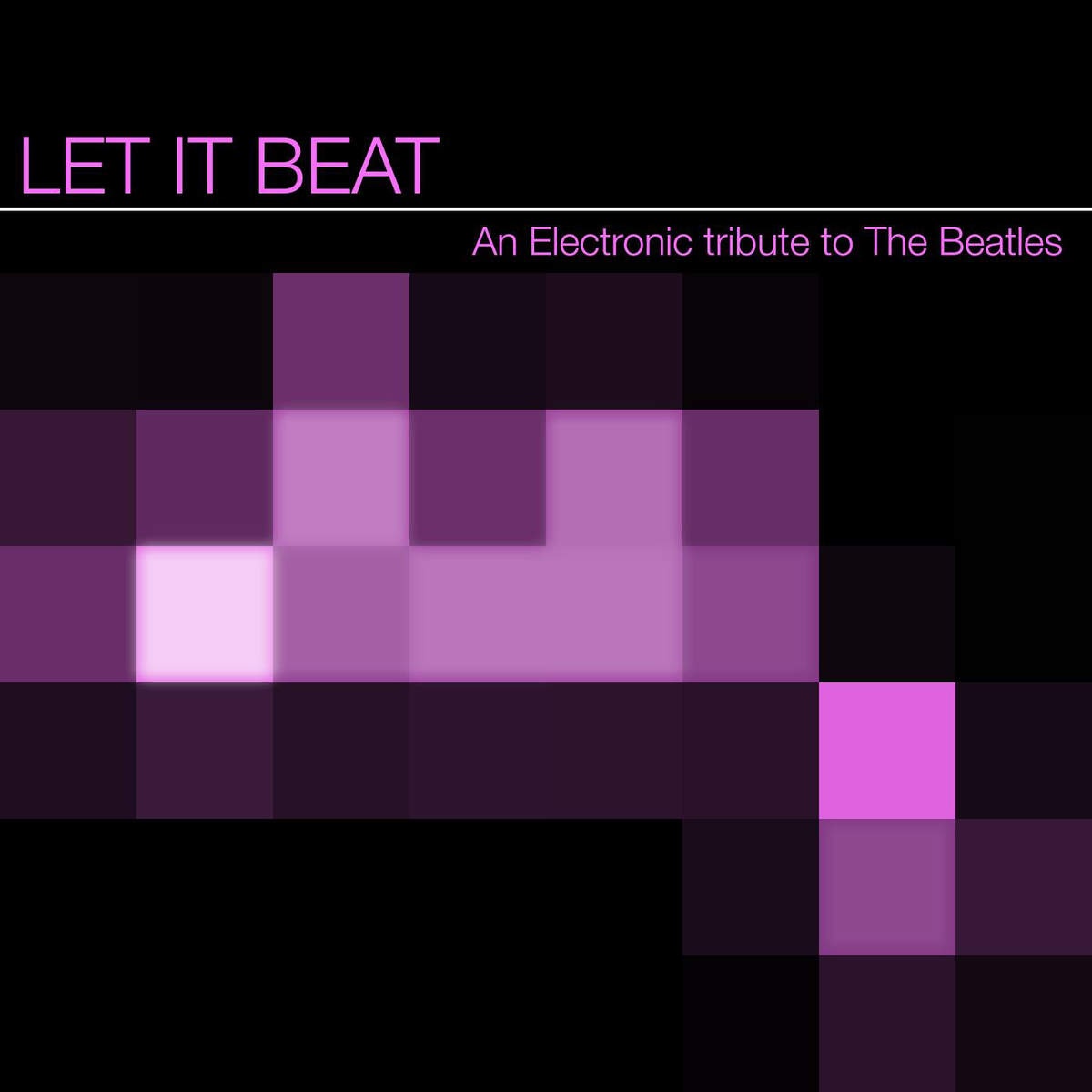 LET IT BEAT

An Electronic tribute to The Beatles